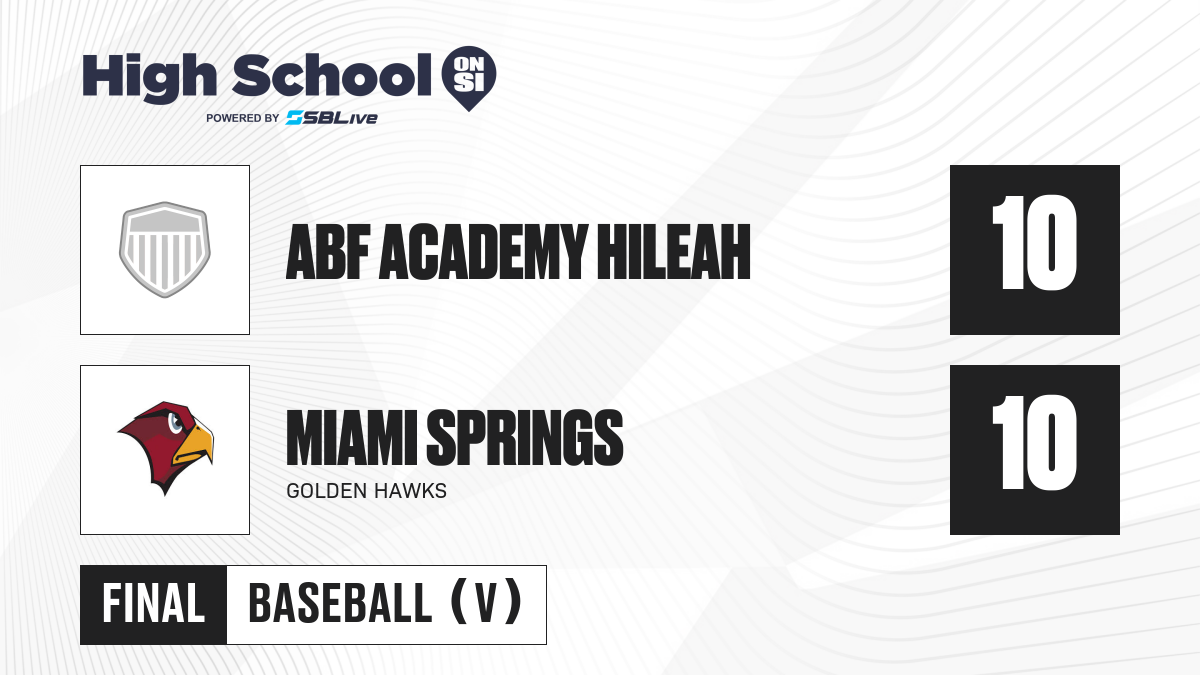 High School ON SI
POWERED BY SBLive

ABF ACADEMY HILEAH

10

MIAMI SPRINGS
GOLDEN HAWKS

10

FINAL BASEBALL (V)